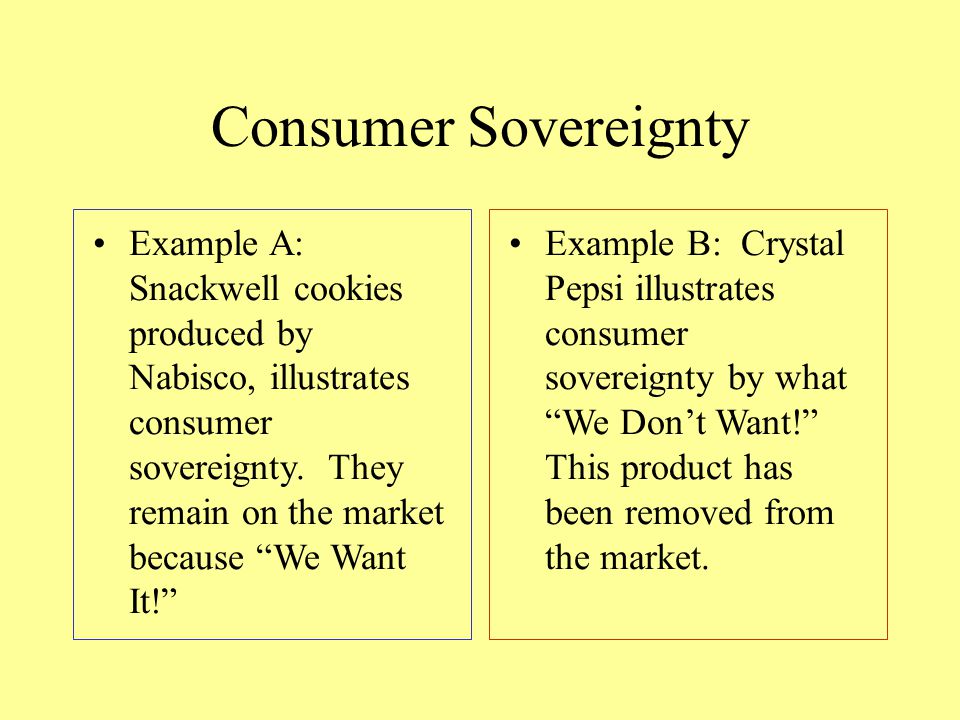 Consumer Sovereignty

• Example A: Snackwell cookies produced by Nabisco, illustrates consumer sovereignty. They remain on the market because “We Want It!”

• Example B: Crystal Pepsi illustrates consumer sovereignty by what “We Don’t Want!” This product has been removed from the market.